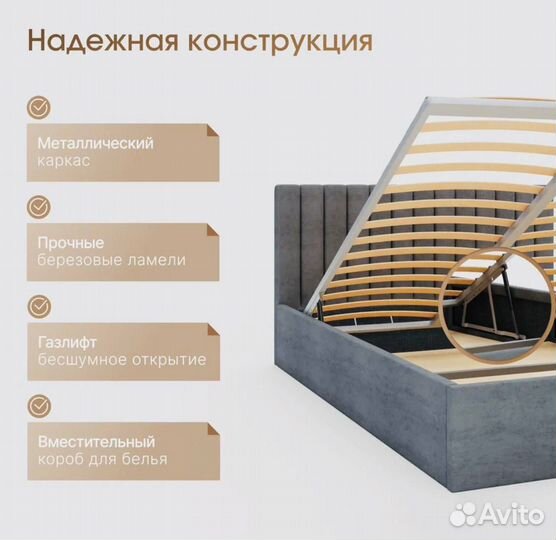 Надежная конструкция

Металлический каркас

Прочные березовые ламели

Газлифт бесшумное открытие

Вместительный короб для белья

Avito